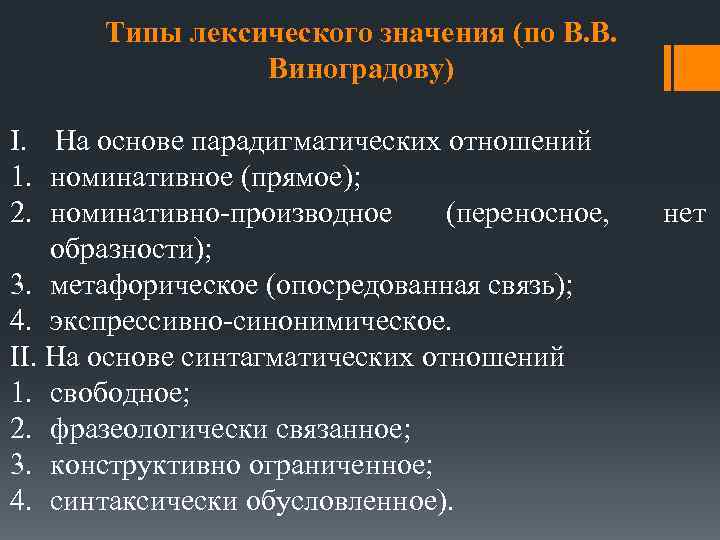 Типы лексического значения (по В.В. Виноградову)

I. На основе парадигматических отношений
1. номинативное (прямое);
2. номинативно-производное (переносное, нет образности);
3. метафорическое (опосредованная связь);
4. экспрессивно-синонимическое.
II. На основе синтагматических отношений
1. свободное;
2. фразеологически связанное;
3. конструктивно ограниченное;
4. синтаксически обусловленное).